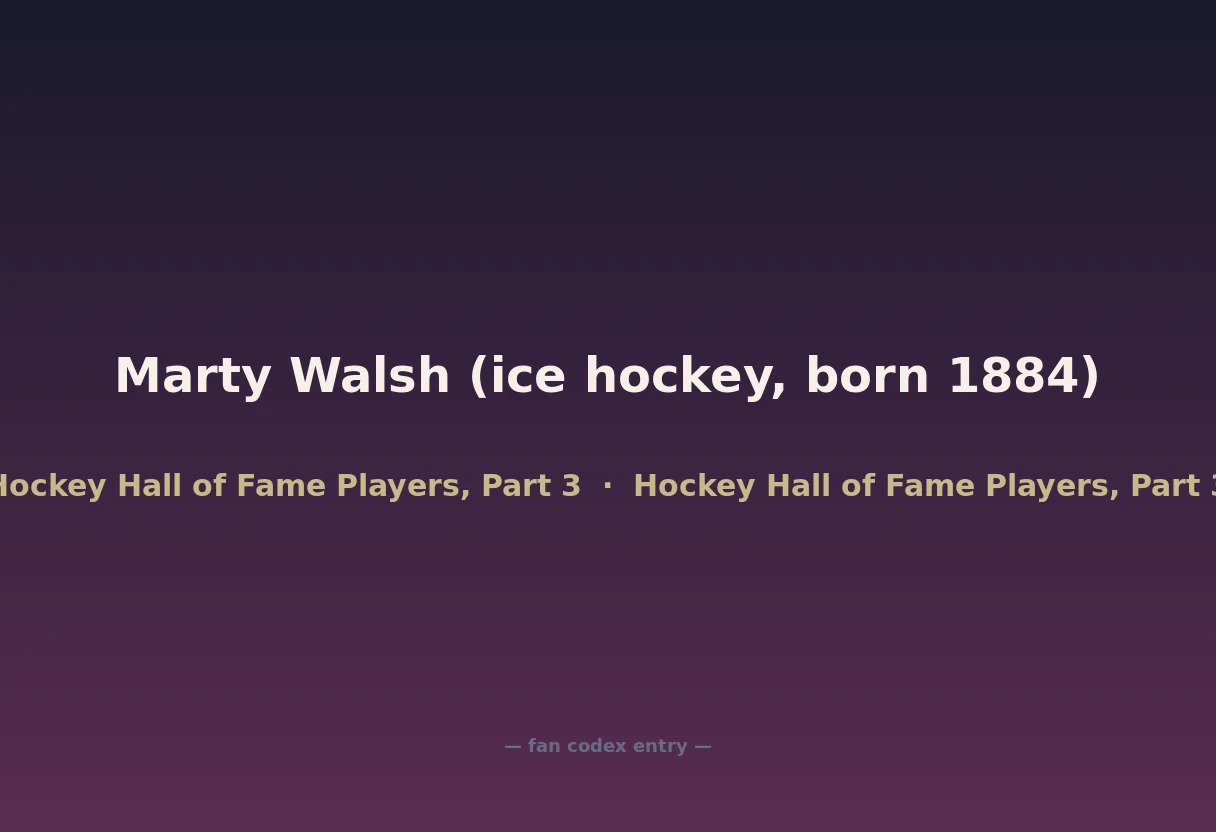 Marty Walsh (ice hockey, born 1884)

Hockey Hall of Fame Players, Part 3 · Hockey Hall of Fame Players, Part 3

— fan codex entry —